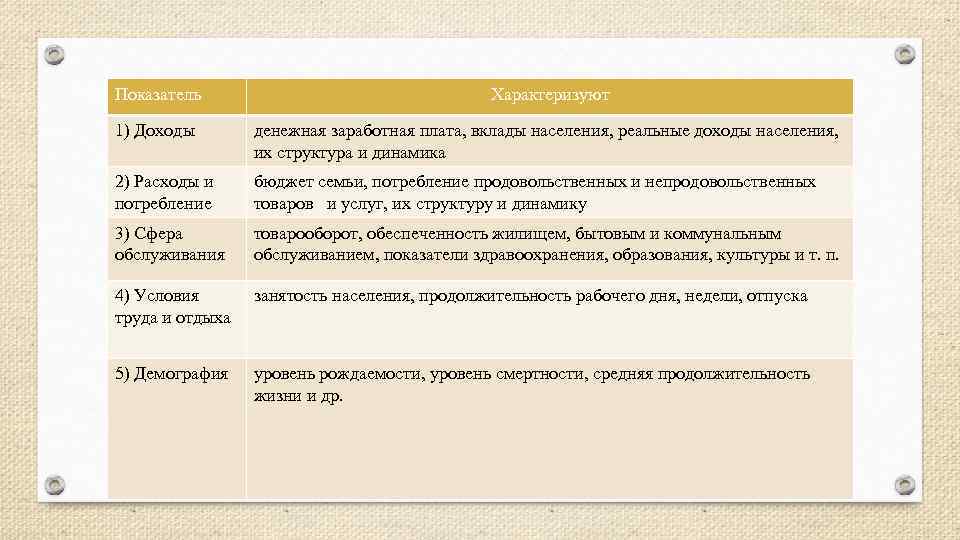 | Показатель | Характеризуют |
|---|---|
| 1) Доходы | денежная заработная плата, вклады населения, реальные доходы населения, их структура и динамика |
| 2) Расходы и потребление | бюджет семьи, потребление продовольственных и непродовольственных товаров и услуг, их структуру и динамику |
| 3) Сфера обслуживания | товарооборот, обеспеченность жилищем, бытовым и коммунальным обслуживанием, показатели здравоохранения, образования, культуры и т. п. |
| 4) Условия труда и отдыха | занятость населения, продолжительность рабочего дня, недели, отпуска |
| 5) Демография | уровень рождаемости, уровень смертности, средняя продолжительность жизни и др. |